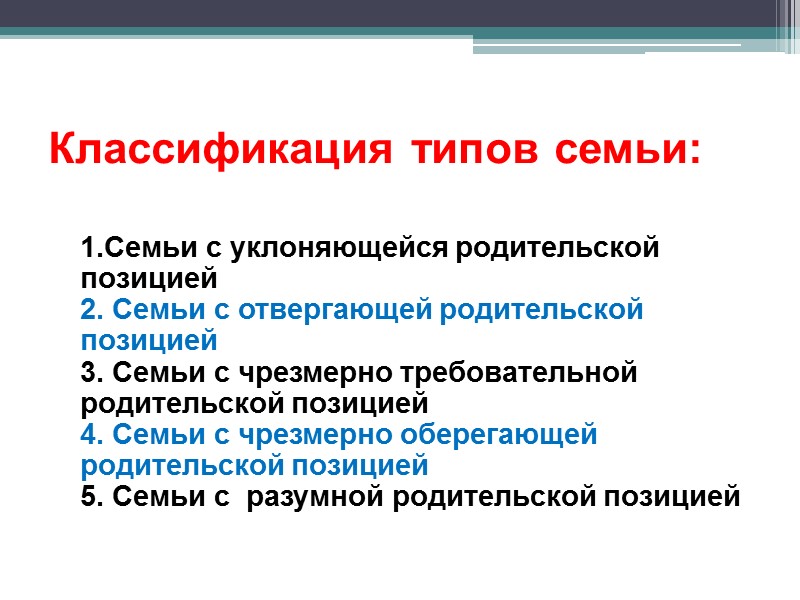 Классификация типов семьи:

1.Семьи с уклоняющейся родительской позицией
2. Семьи с отвергающей родительской позицией
3. Семьи с чрезмерно требовательной родительской позицией
4. Семьи с чрезмерно оберегающей родительской позицией
5. Семьи с разумной родительской позицией